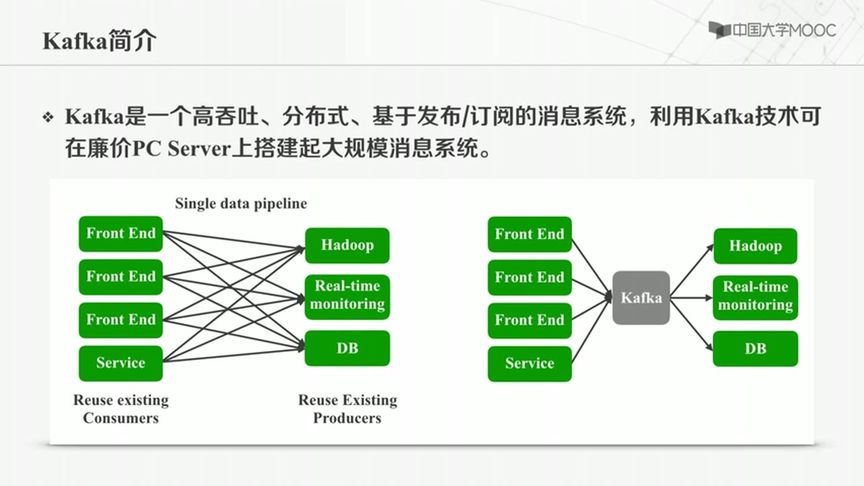 Kafka简介

中国大学MOOC

❖ Kafka是一个高吞吐、分布式、基于发布/订阅的消息系统，利用Kafka技术可在廉价PC Server上搭建起大规模消息系统。

Single data pipeline

Front End
Front End
Front End
Service

Hadoop
Real-time monitoring
DB

Reuse existing Consumers

Reuse Existing Producers

Front End
Front End
Front End
Service

Kafka

Hadoop
Real-time monitoring
DB